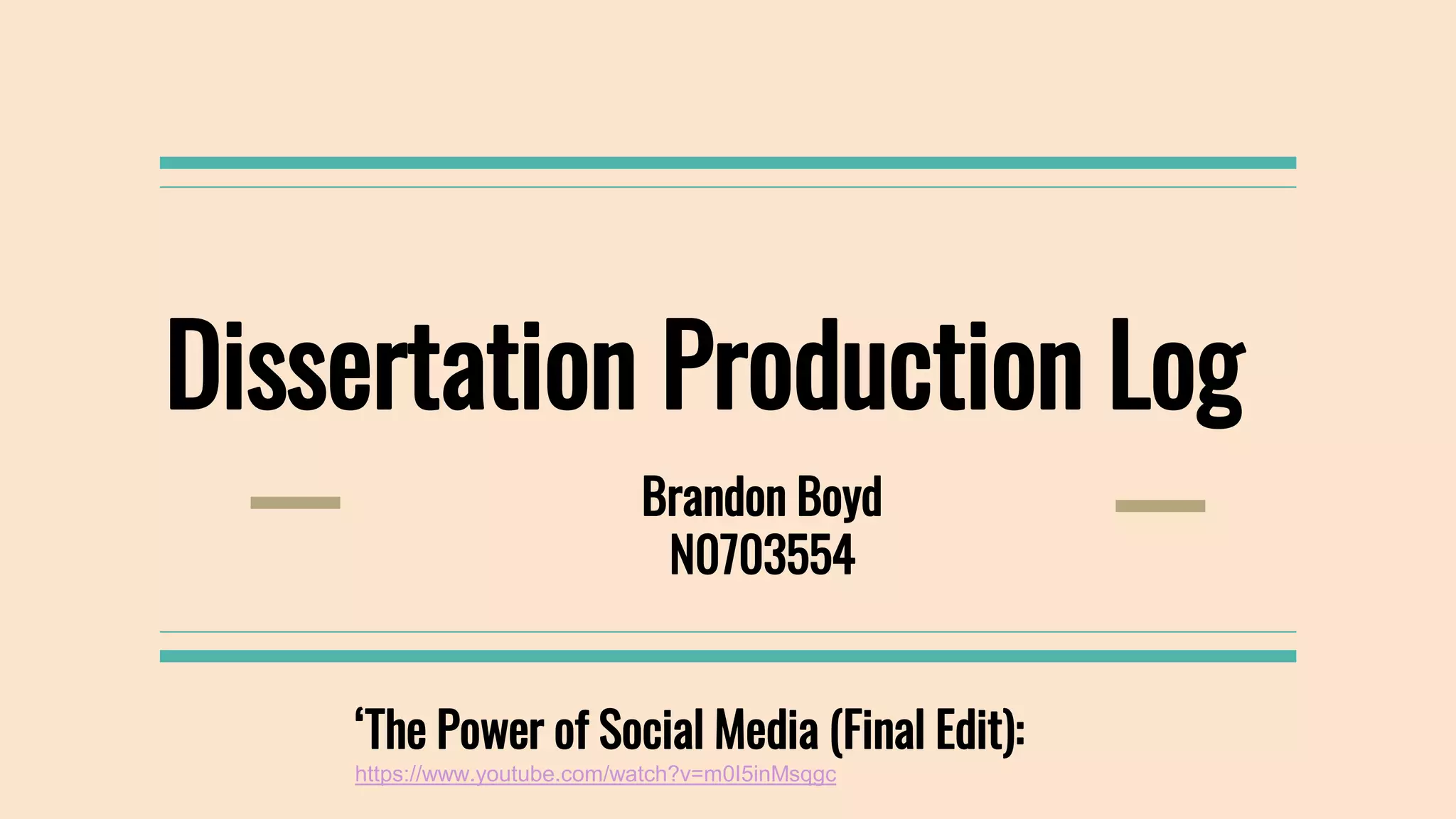 Dissertation Production Log

Brandon Boyd
N0703554

‘The Power of Social Media (Final Edit):
https://www.youtube.com/watch?v=m0I5inMsqgc